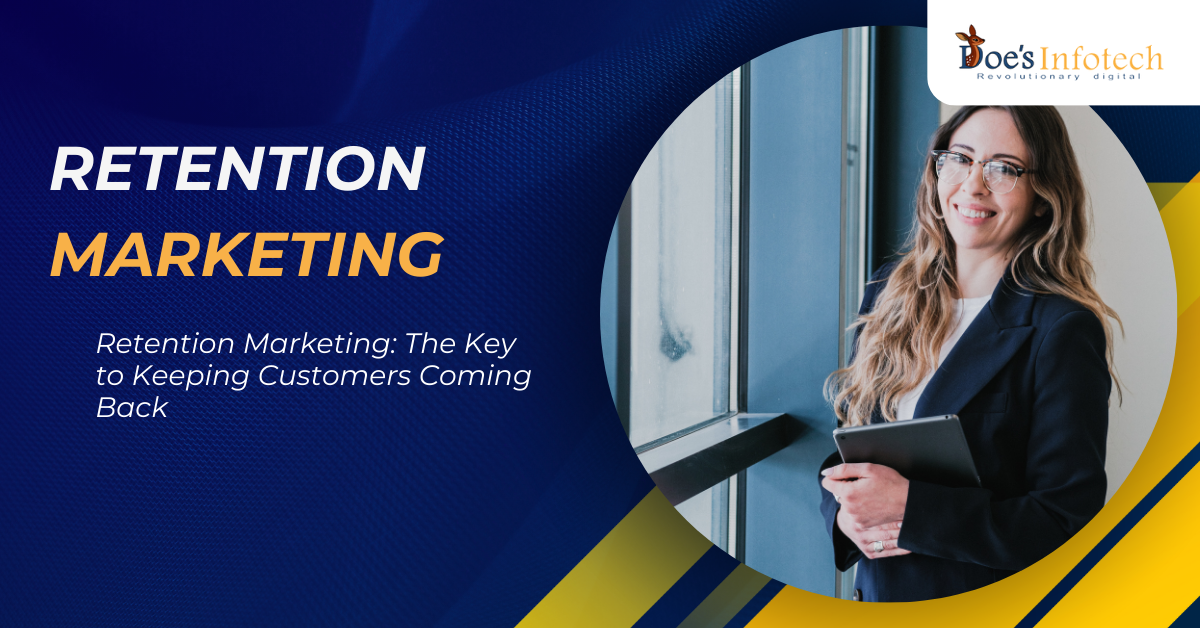 Doe's Infotech
Revolutionary digital

RETENTION
MARKETING

Retention Marketing: The Key to Keeping Customers Coming Back